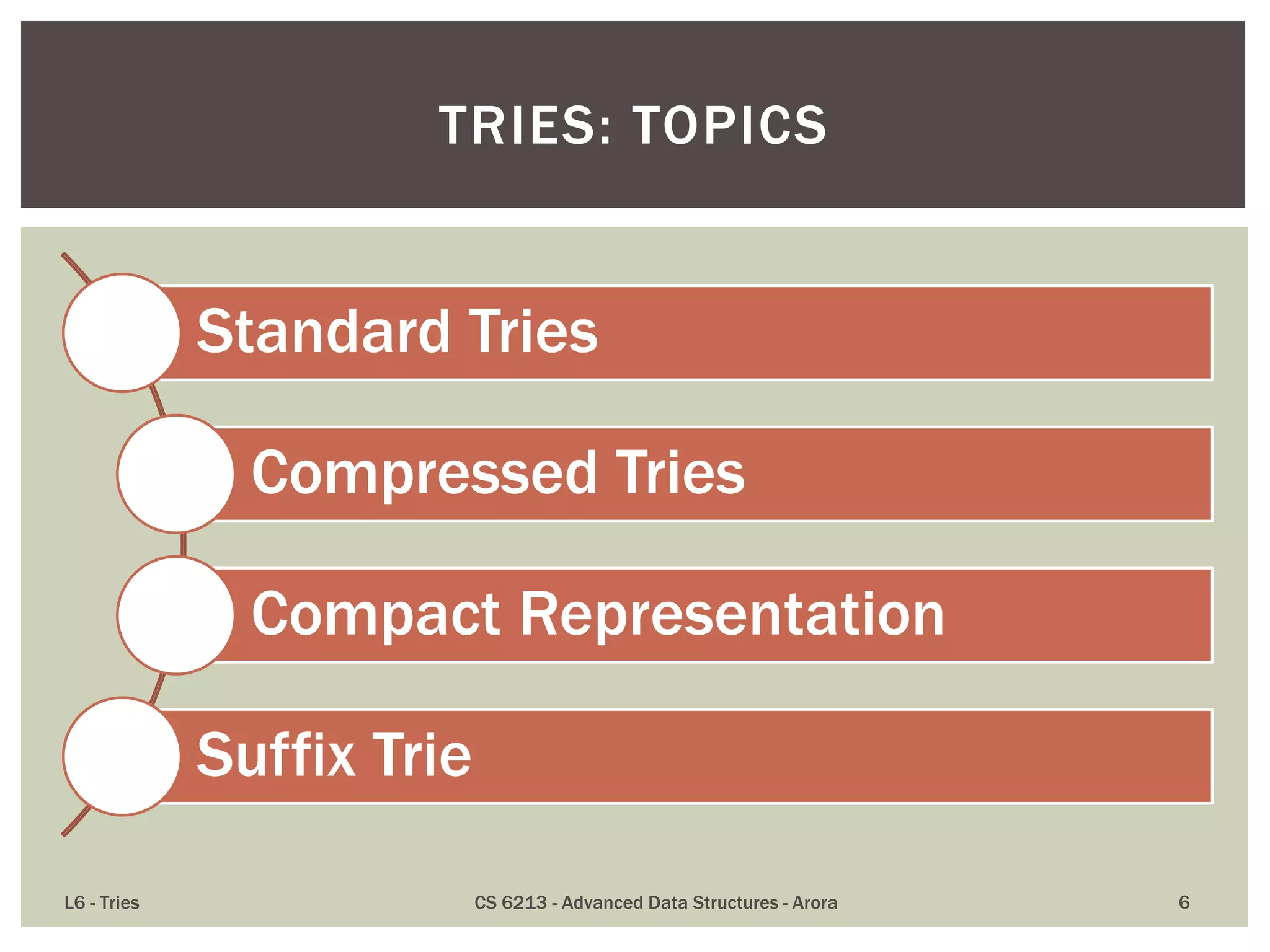 TRIES: TOPICS

Standard Tries

Compressed Tries

Compact Representation

Suffix Trie

L6 - Tries

CS 6213 - Advanced Data Structures - Arora

6